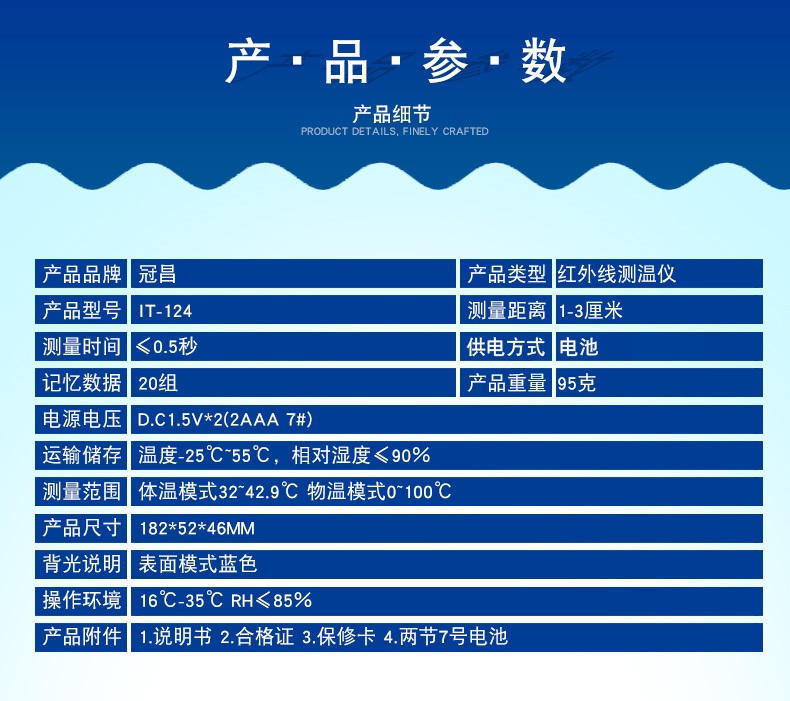 产·品·参·数

产品细节
PRODUCT DETAILS, FINELY CRAFTED

| 产品品牌 | 冠昌 | 产品类型 | 红外线测温仪 |
|---|---|---|---|
| 产品型号 | IT-124 | 测量距离 | 1-3厘米 |
| 测量时间 | ≤0.5秒 | 供电方式 | 电池 |
| 记忆数据 | 20组 | 产品重量 | 95克 |
| 电源电压 | D.C1.5V*2(2AAA 7#) | | |
| 运输储存 | 温度-25℃~55℃，相对湿度≤90% | | |
| 测量范围 | 体温模式32~42.9℃ 物温模式0~100℃ | | |
| 产品尺寸 | 182*52*46MM | | |
| 背光说明 | 表面模式蓝色 | | |
| 操作环境 | 16℃-35℃ RH≤85% | | |
| 产品附件 | 1.说明书 2.合格证 3.保修卡 4.两节7号电池 | | |